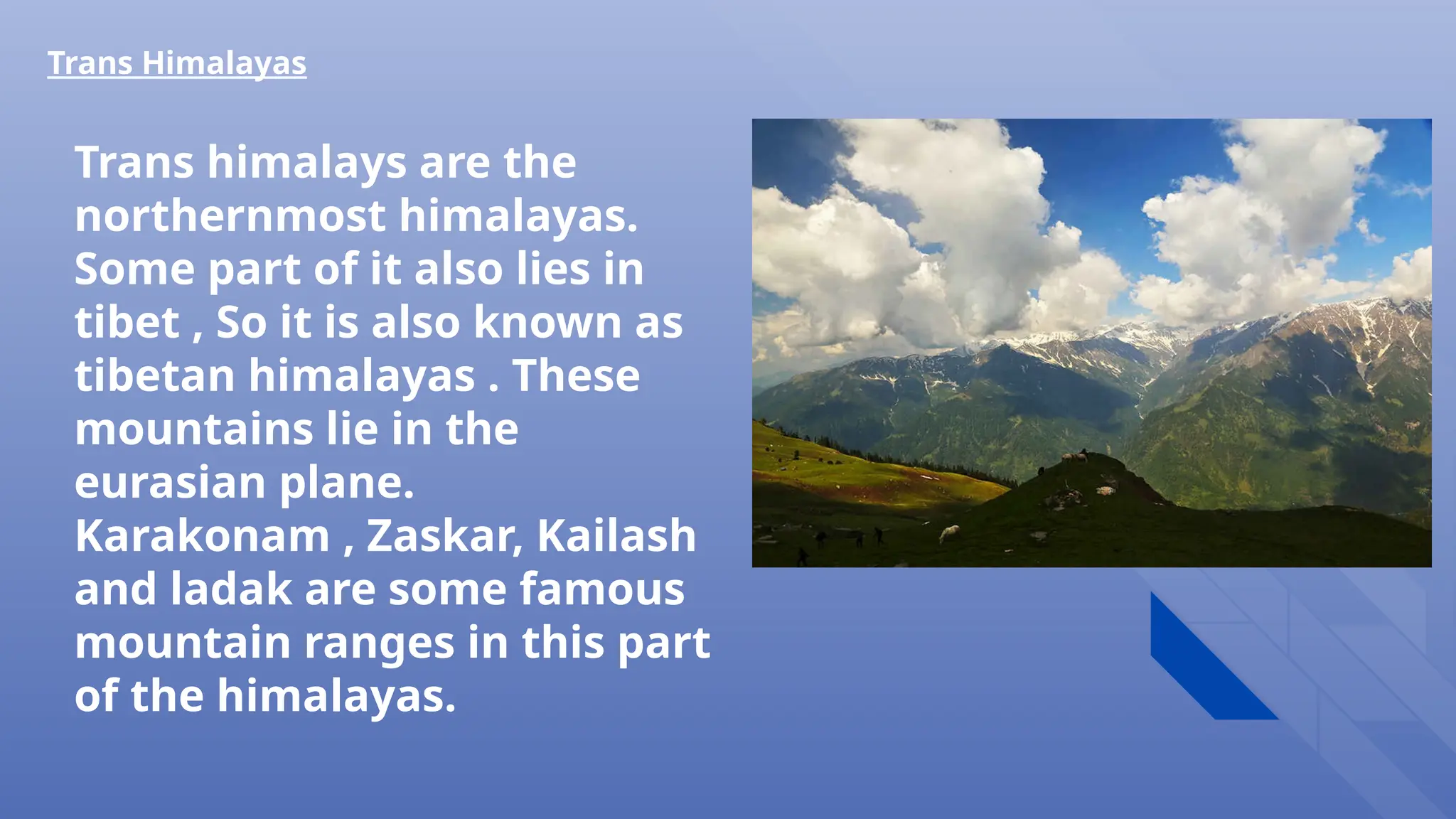 Trans Himalayas

Trans himalays are the northernmost himalayas. Some part of it also lies in tibet , So it is also known as tibetan himalayas . These mountains lie in the eurasian plane. Karakonam , Zaskar, Kailash and ladak are some famous mountain ranges in this part of the himalayas.